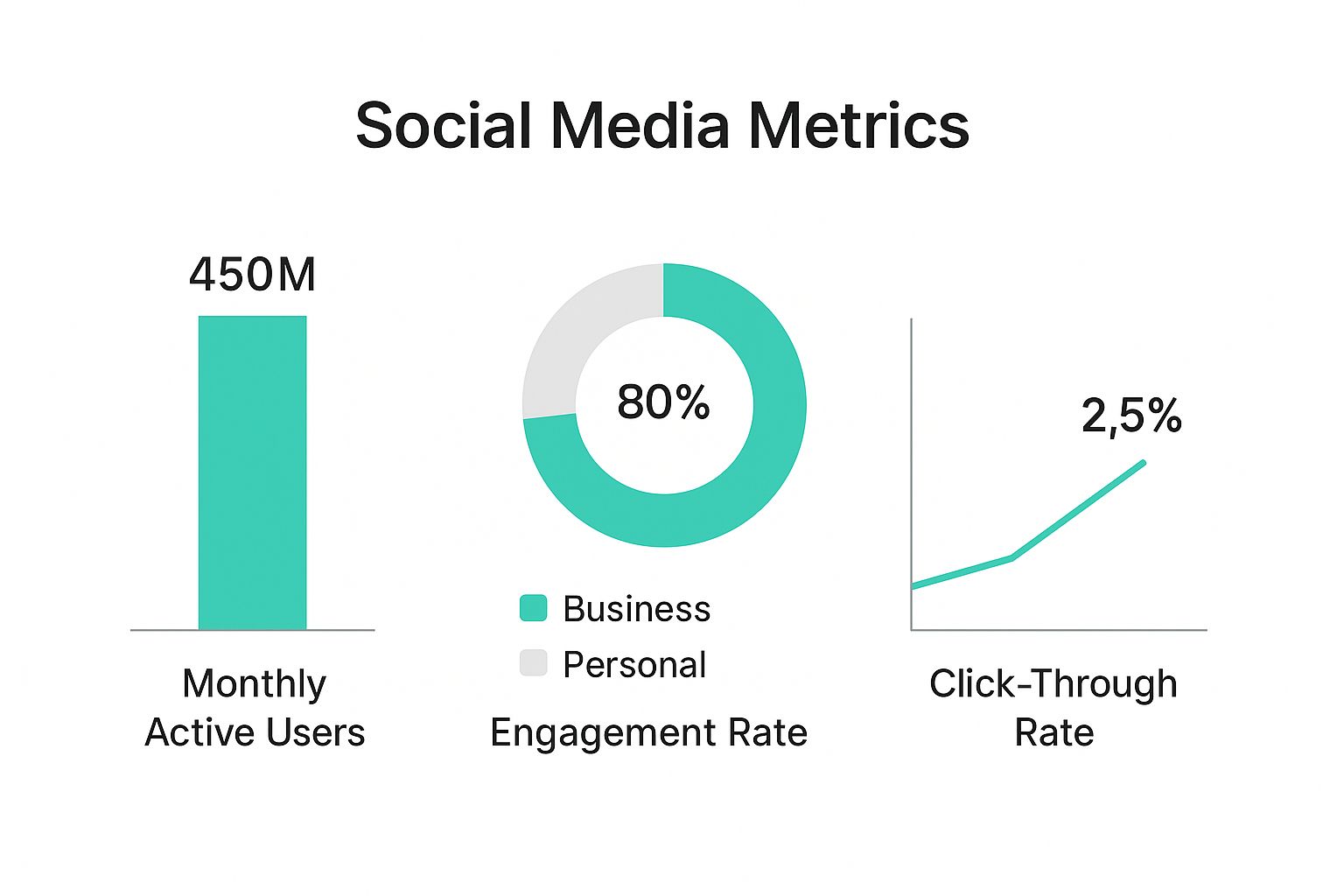 Social Media Metrics

450M

Monthly Active Users

80%

Business
Personal

Engagement Rate

2,5%

Click-Through Rate